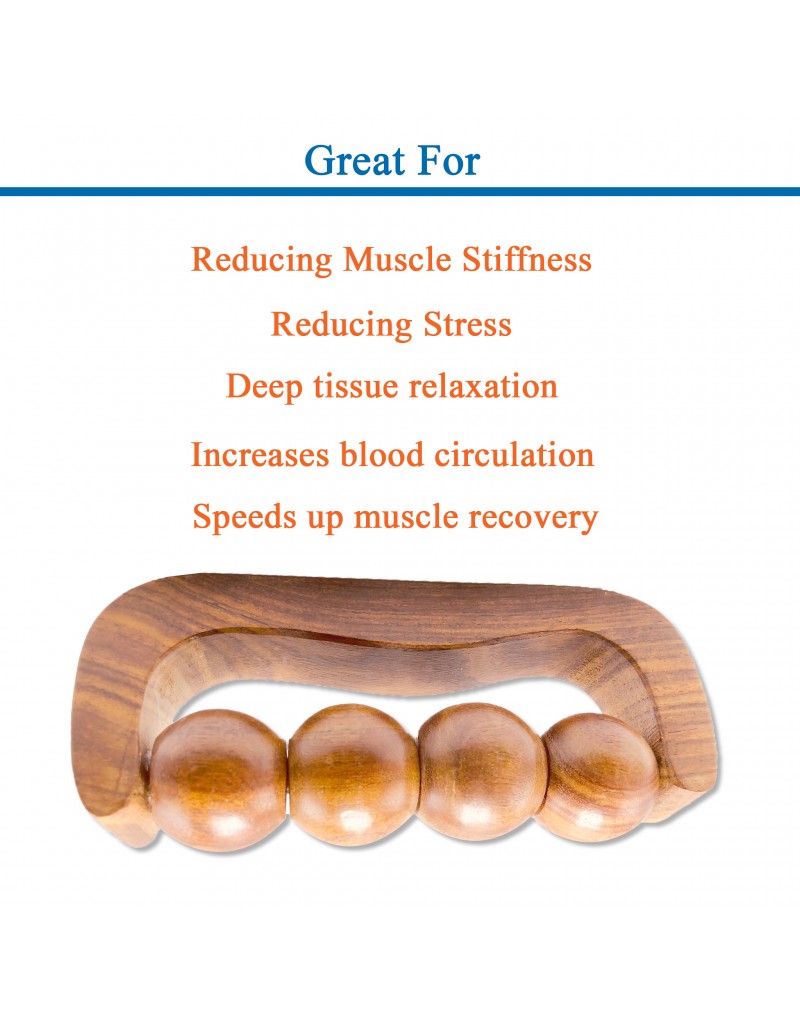 Great For

Reducing Muscle Stiffness

Reducing Stress

Deep tissue relaxation

Increases blood circulation

Speeds up muscle recovery